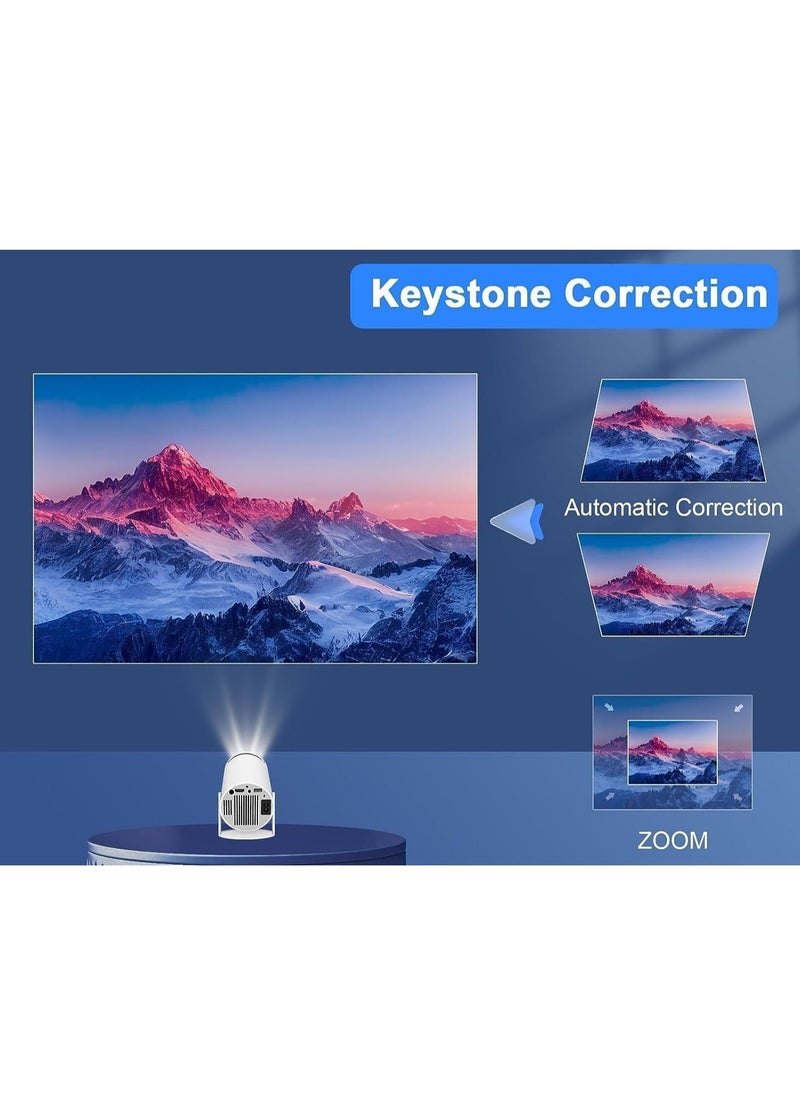 Keystone Correction

Automatic Correction

ZOOM